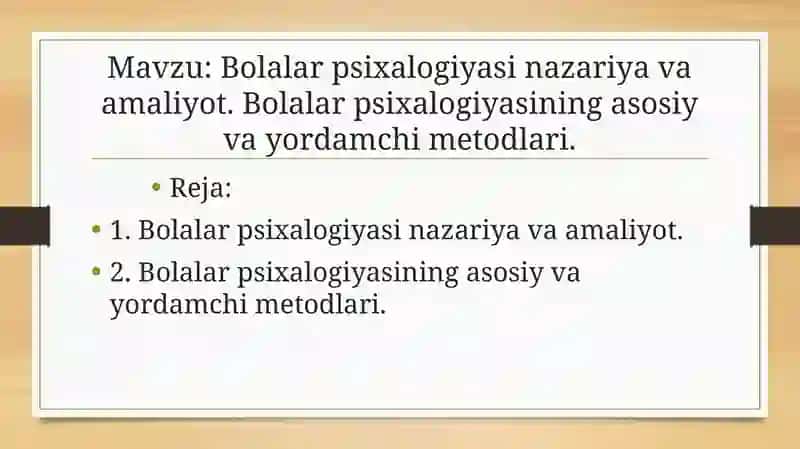 Mavzu: Bolalar psixalogiyasi nazariya va amaliyot. Bolalar psixalogiyasining asosiy va yordamchi metodlari.

• Reja:

• 1. Bolalar psixalogiyasi nazariya va amaliyot.

• 2. Bolalar psixalogiyasining asosiy va yordamchi metodlari.